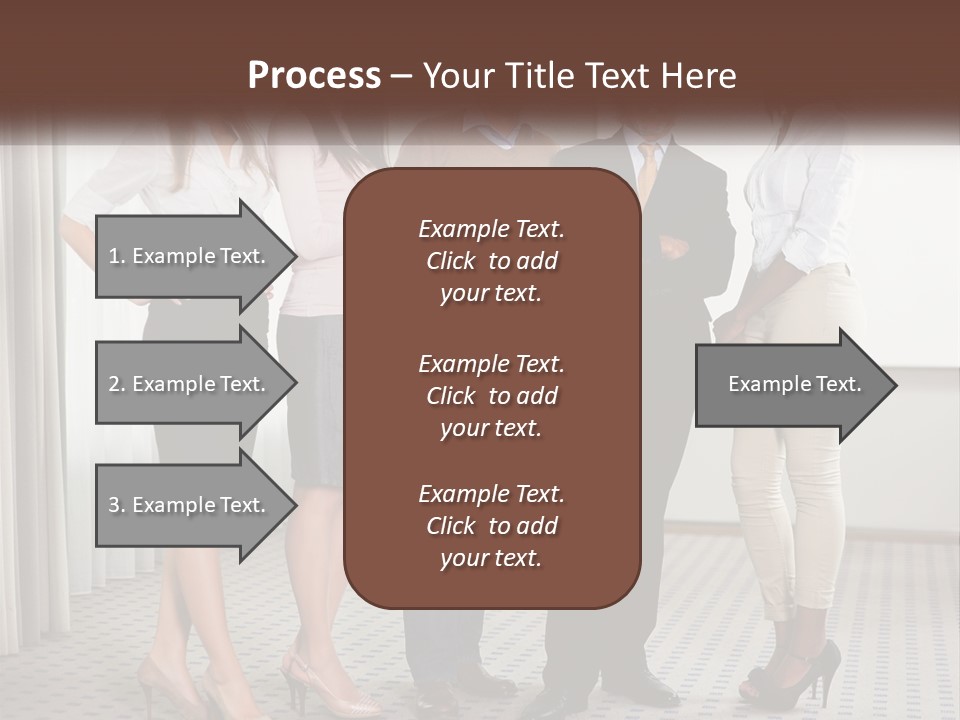 Process – Your Title Text Here

1. Example Text.

2. Example Text.

3. Example Text.

Example Text. Click to add your text.

Example Text. Click to add your text.

Example Text. Click to add your text.

Example Text.